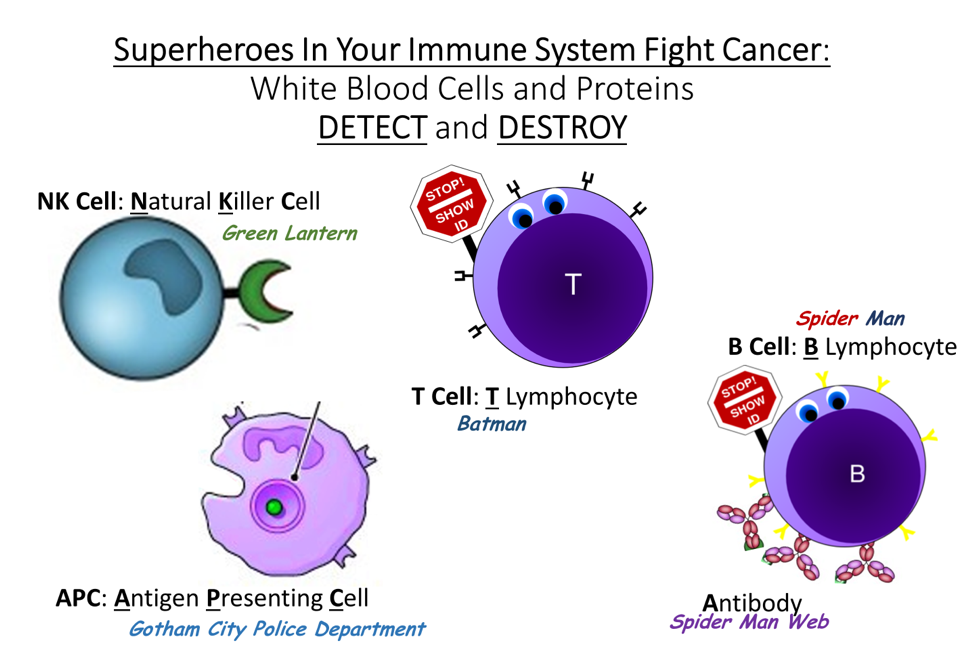 Superheroes In Your Immune System Fight Cancer:
White Blood Cells and Proteins
DETECT and DESTROY

NK Cell: Natural Killer Cell
Green Lantern

STOP! SHOW ID

T

T Cell: T Lymphocyte
Batman

Spider Man
B Cell: B Lymphocyte

STOP! SHOW ID

B

APC: Antigen Presenting Cell
Gotham City Police Department

Antibody
Spider Man Web